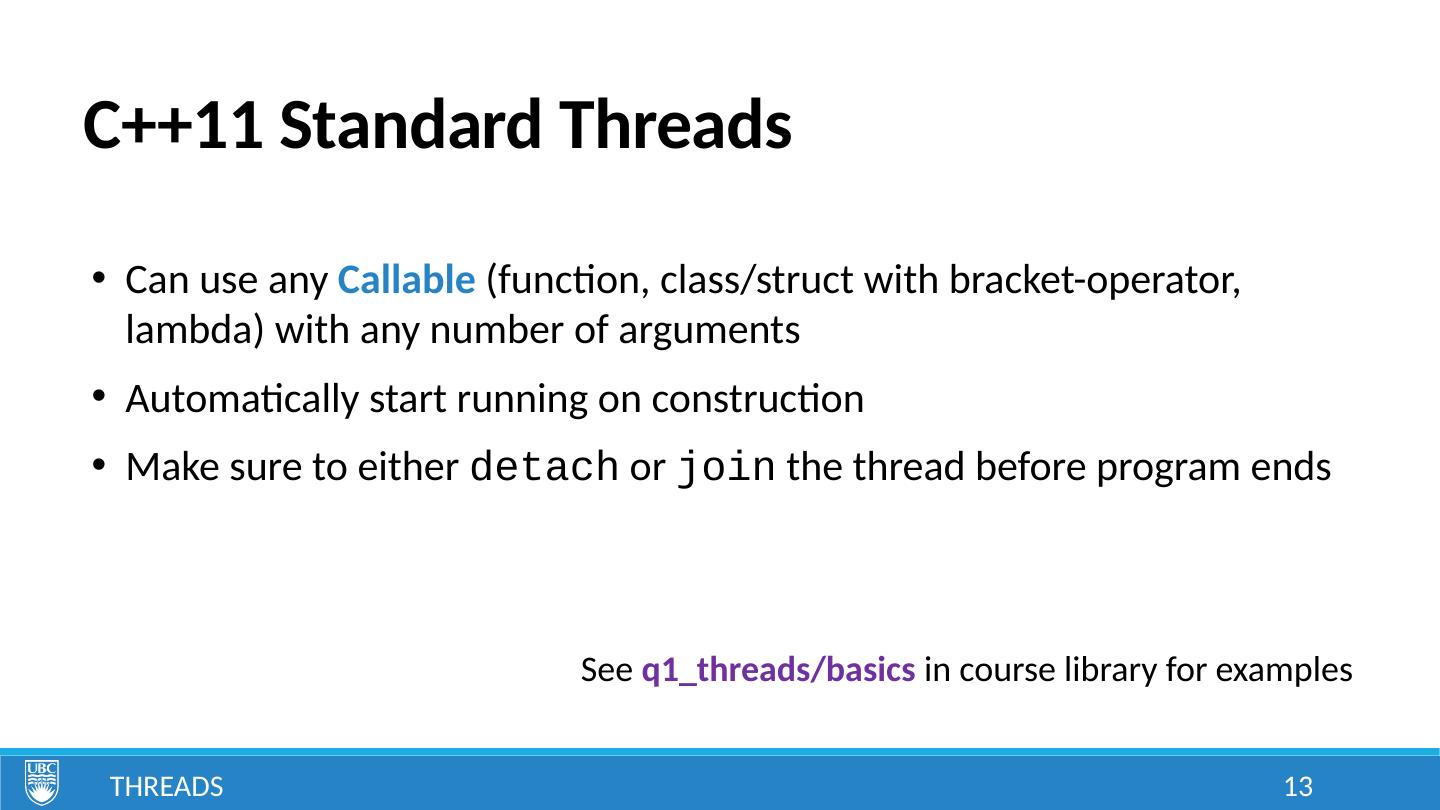 C++11 Standard Threads

• Can use any Callable (function, class/struct with bracket-operator, lambda) with any number of arguments

• Automatically start running on construction

• Make sure to either detach or join the thread before program ends

See q1_threads/basics in course library for examples

UBC

THREADS

13